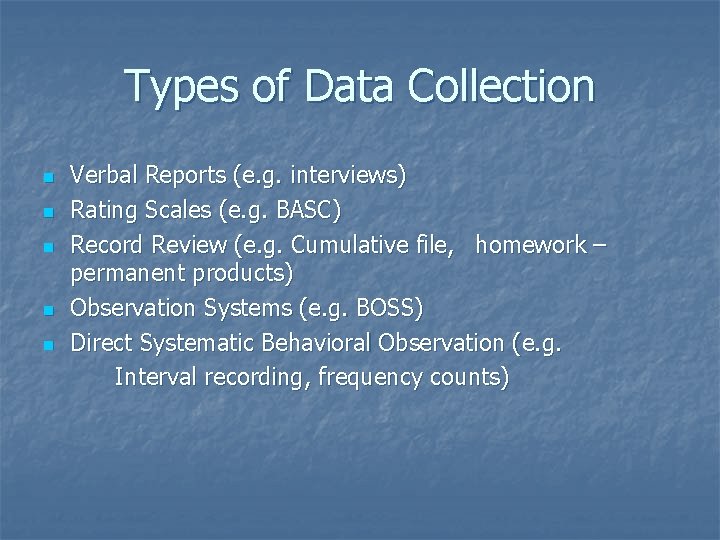 Types of Data Collection

- Verbal Reports (e.g. interviews)
- Rating Scales (e.g. BASC)
- Record Review (e.g. Cumulative file, homework – permanent products)
- Observation Systems (e.g. BOSS)
- Direct Systematic Behavioral Observation (e.g. Interval recording, frequency counts)